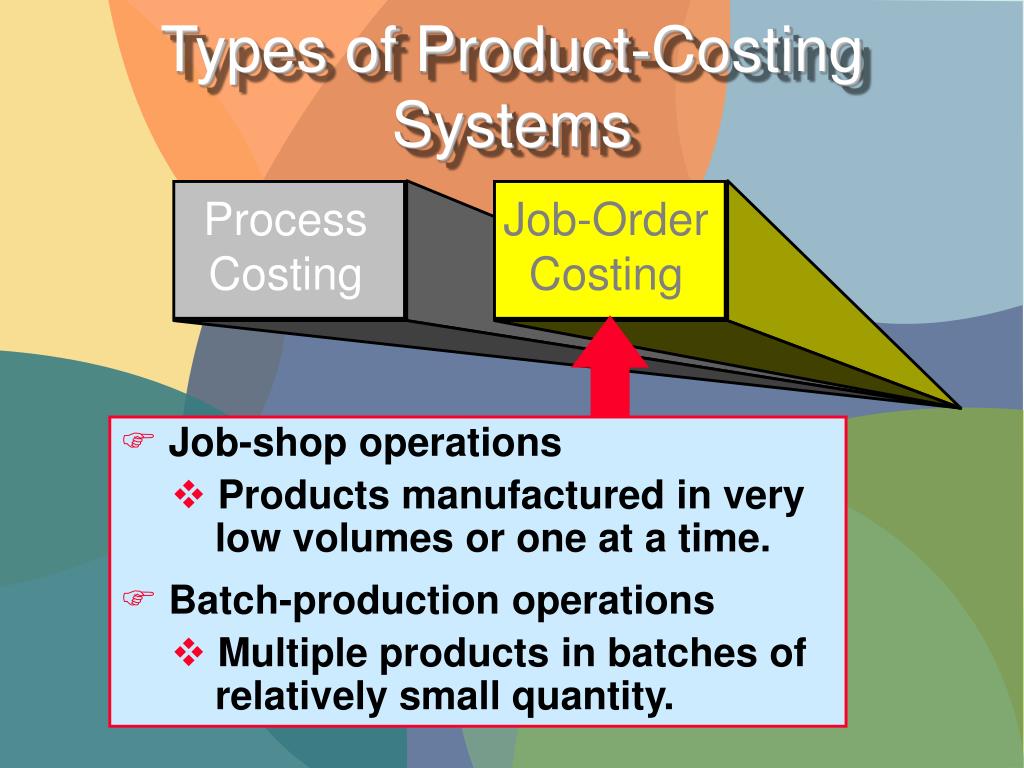 Types of Product-Costing Systems

Process Costing

Job-Order Costing

☞ Job-shop operations

❖ Products manufactured in very low volumes or one at a time.

☞ Batch-production operations

❖ Multiple products in batches of relatively small quantity.